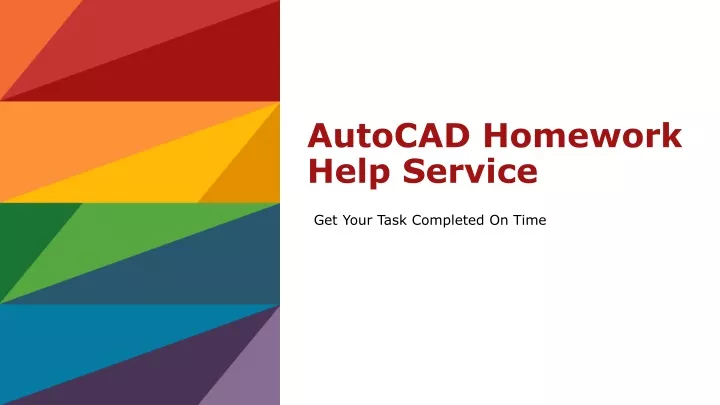 AutoCAD Homework Help Service

Get Your Task Completed On Time